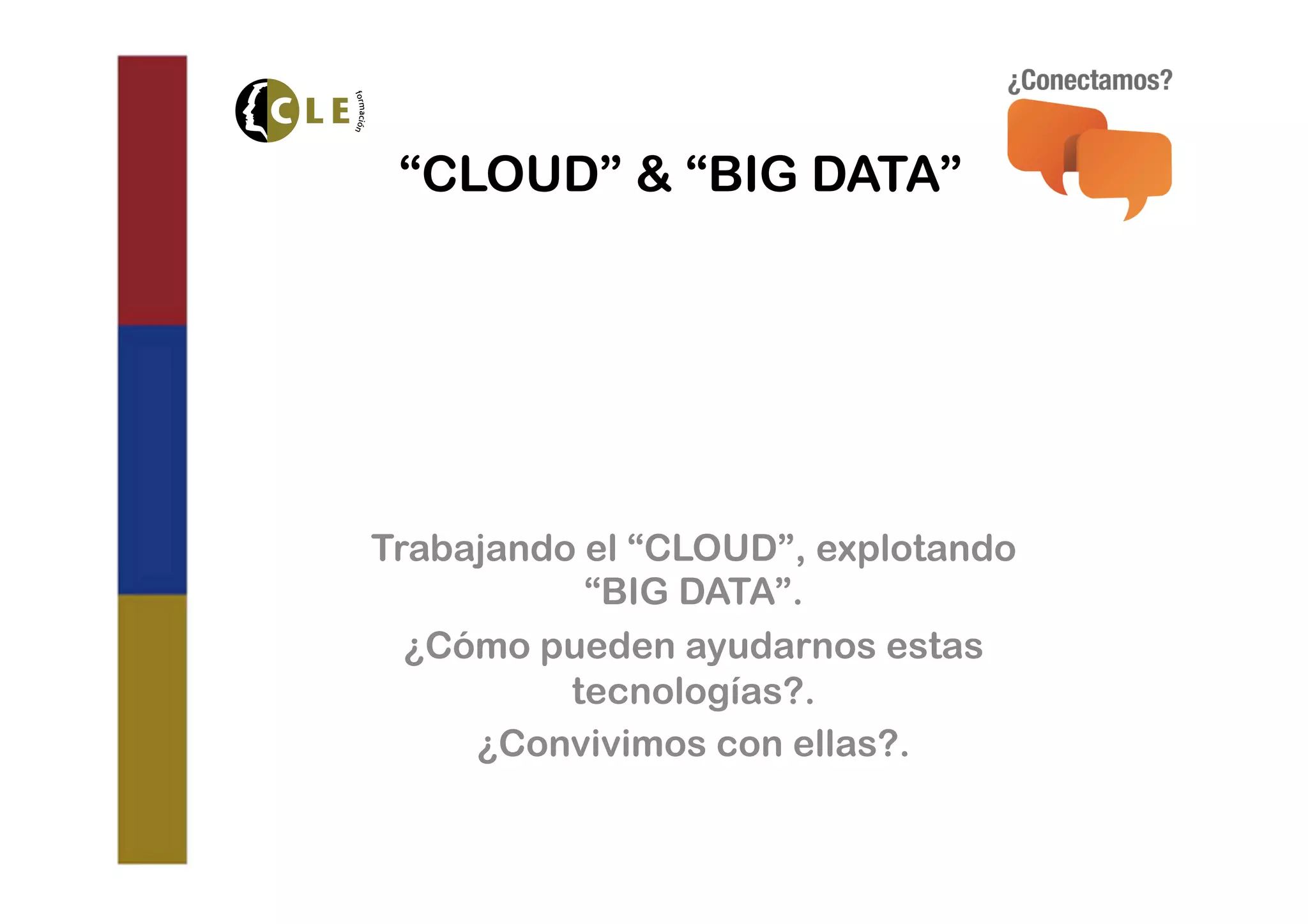 CLE formación

¿Conectamos?

“CLOUD” & “BIG DATA”

Trabajando el “CLOUD”, explotando “BIG DATA”.

¿Cómo pueden ayudarnos estas tecnologías?.

¿Convivimos con ellas?.